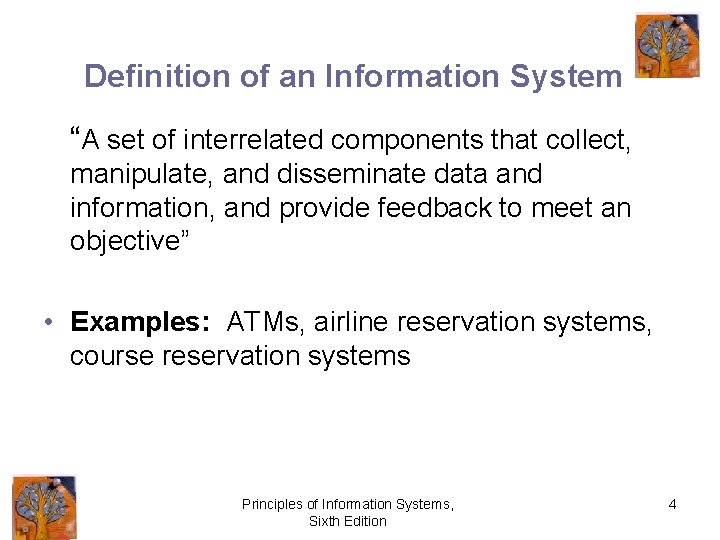 Definition of an Information System

“A set of interrelated components that collect, manipulate, and disseminate data and information, and provide feedback to meet an objective”

• **Examples:** ATMs, airline reservation systems, course reservation systems

Principles of Information Systems, Sixth Edition

4